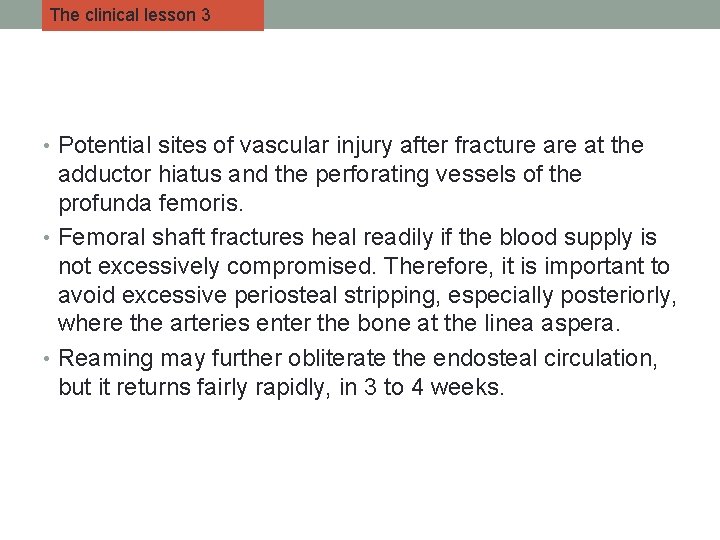 The clinical lesson 3

• Potential sites of vascular injury after fracture are at the adductor hiatus and the perforating vessels of the profunda femoris.

• Femoral shaft fractures heal readily if the blood supply is not excessively compromised. Therefore, it is important to avoid excessive periosteal stripping, especially posteriorly, where the arteries enter the bone at the linea aspera.

• Reaming may further obliterate the endosteal circulation, but it returns fairly rapidly, in 3 to 4 weeks.